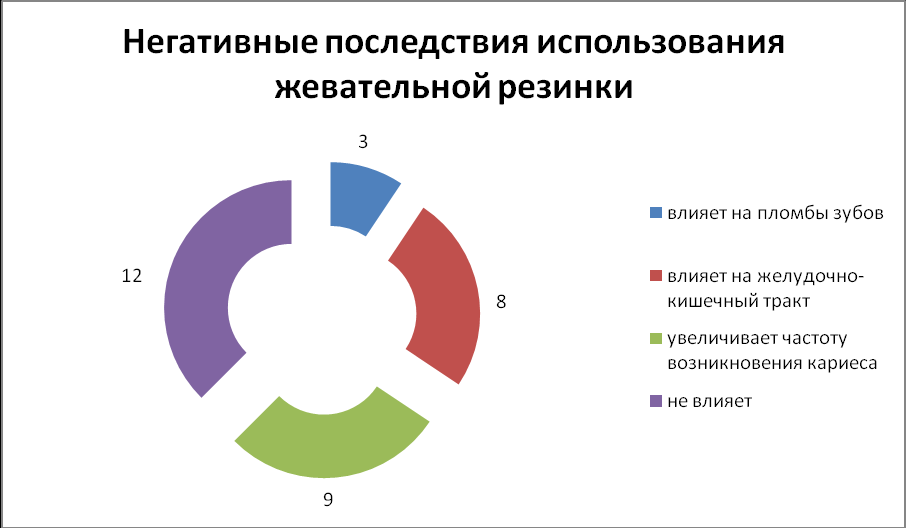 Негативные последствия использования жевательной резинки

3

8

9

12

влияет на пломбы зубов

влияет на желудочно-кишечный тракт

увеличивает частоту возникновения кариеса

не влияет